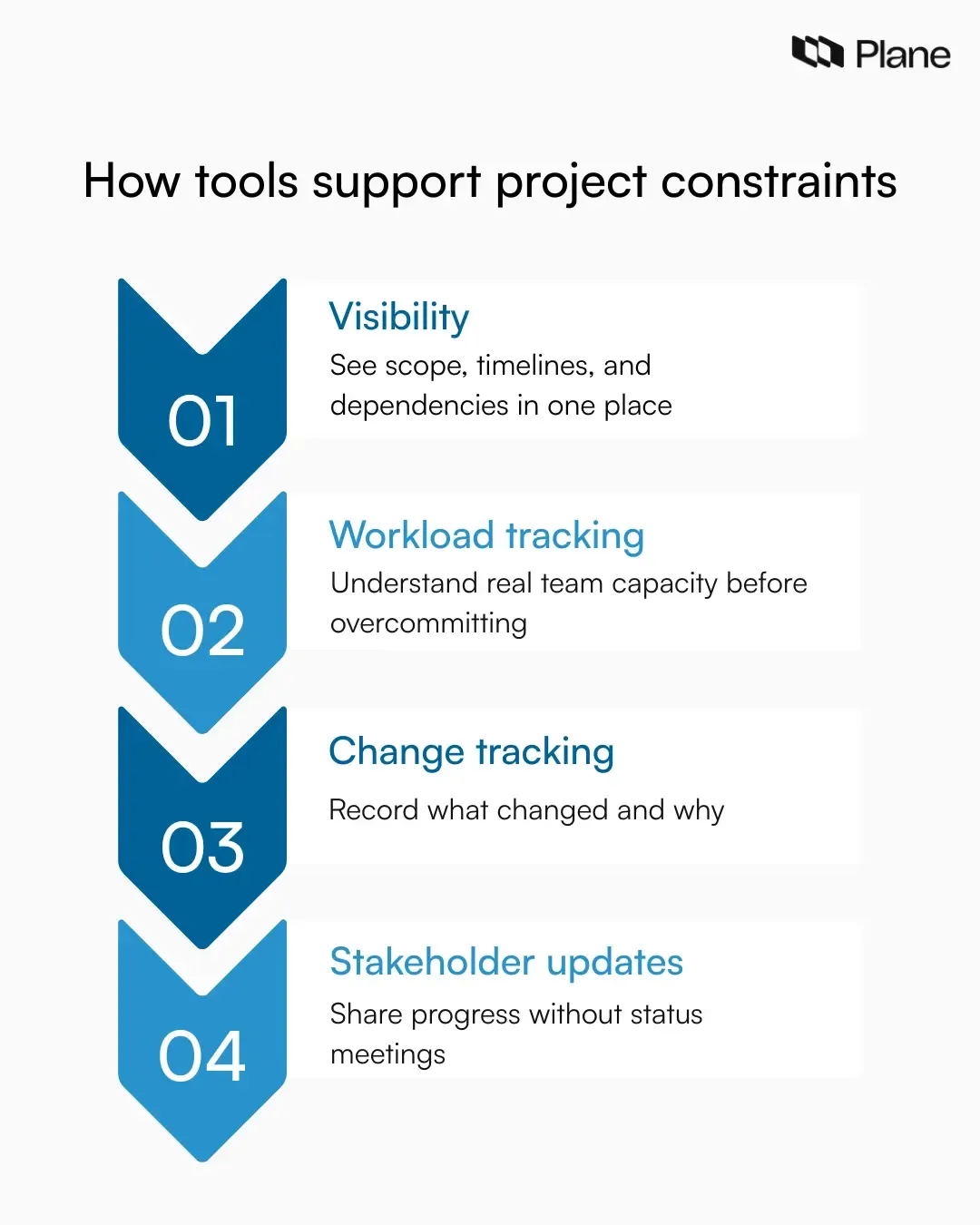 Plane

How tools support project constraints

01

Visibility

See scope, timelines, and dependencies in one place

02

Workload tracking

Understand real team capacity before overcommitting

03

Change tracking

Record what changed and why

04

Stakeholder updates

Share progress without status meetings